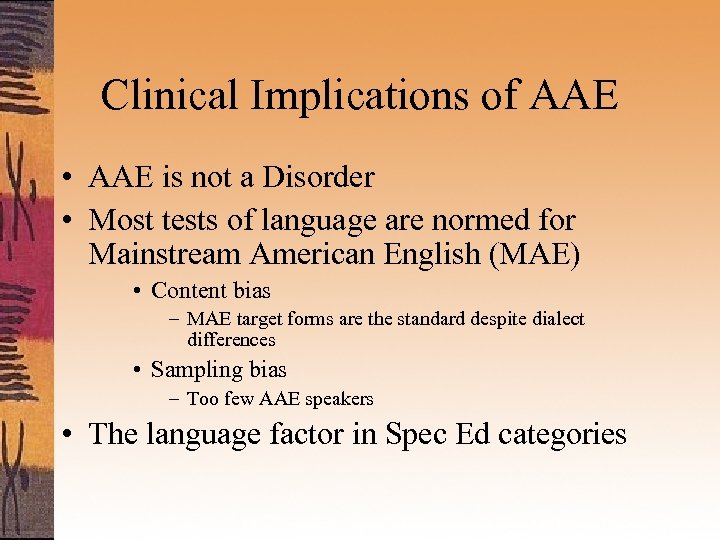 Clinical Implications of AAE

• AAE is not a Disorder
• Most tests of language are normed for Mainstream American English (MAE)
  • Content bias
    – MAE target forms are the standard despite dialect differences
  • Sampling bias
    – Too few AAE speakers
• The language factor in Spec Ed categories